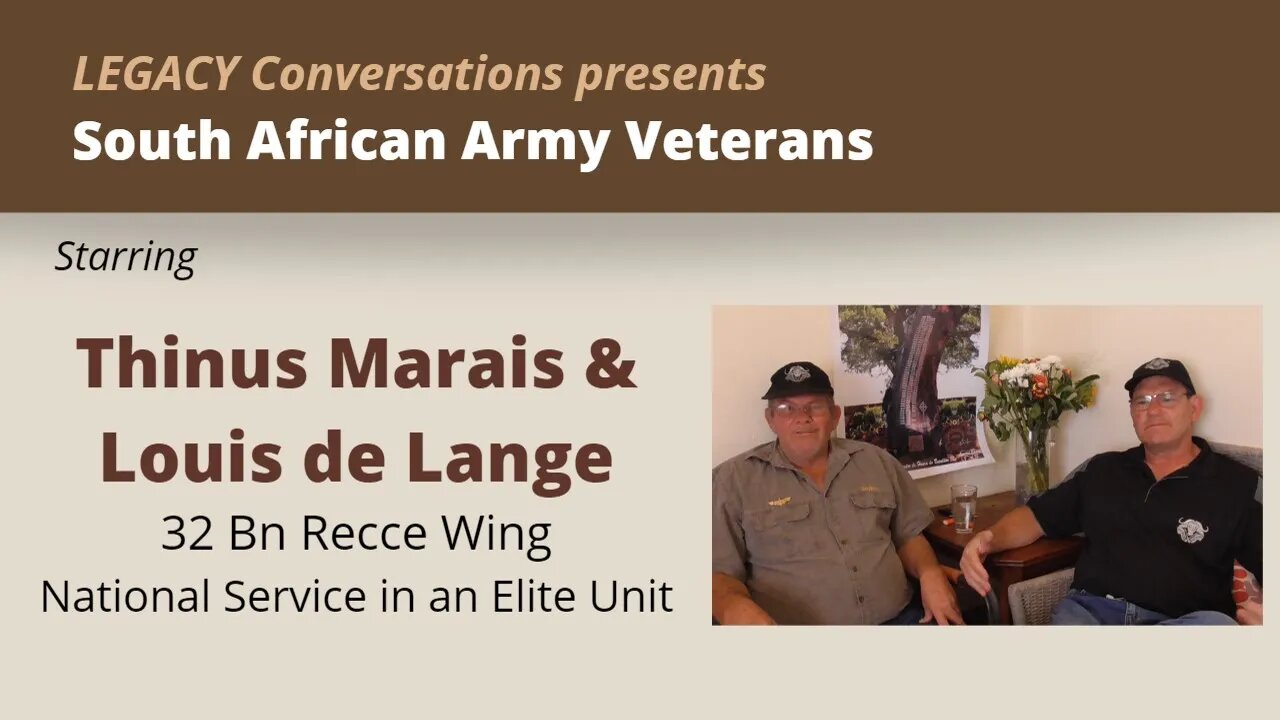 LEGACY Conversations presents
South African Army Veterans

Starring

Thinus Marais & Louis de Lange
32 Bn Recce Wing
National Service in an Elite Unit